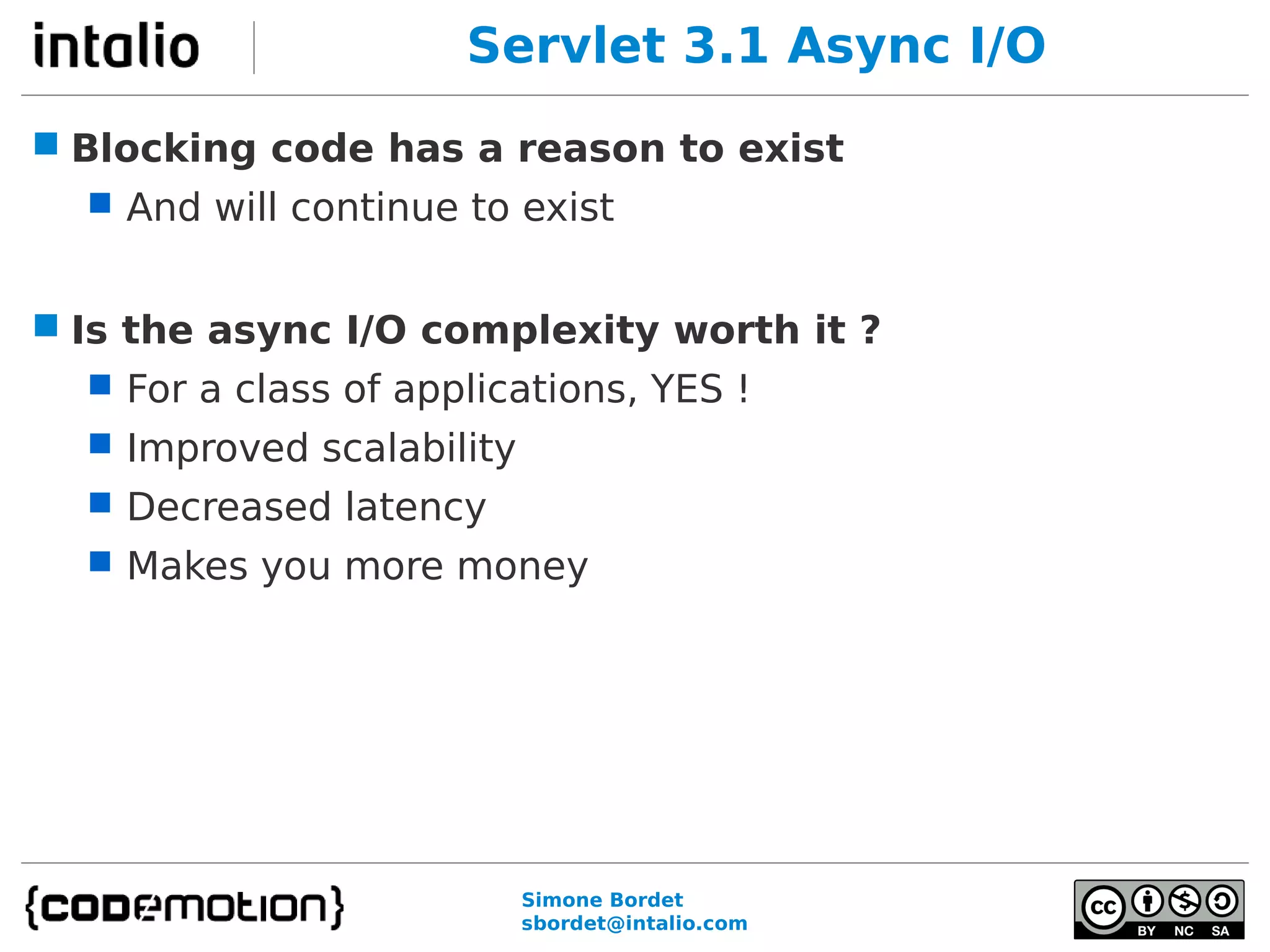 intalio

Servlet 3.1 Async I/O

Blocking code has a reason to exist

And will continue to exist

Is the async I/O complexity worth it ?

For a class of applications, YES !

Improved scalability

Decreased latency

Makes you more money

{codemotion}

Simone Bordet
sbordet@intalio.com

cc BY NC SA